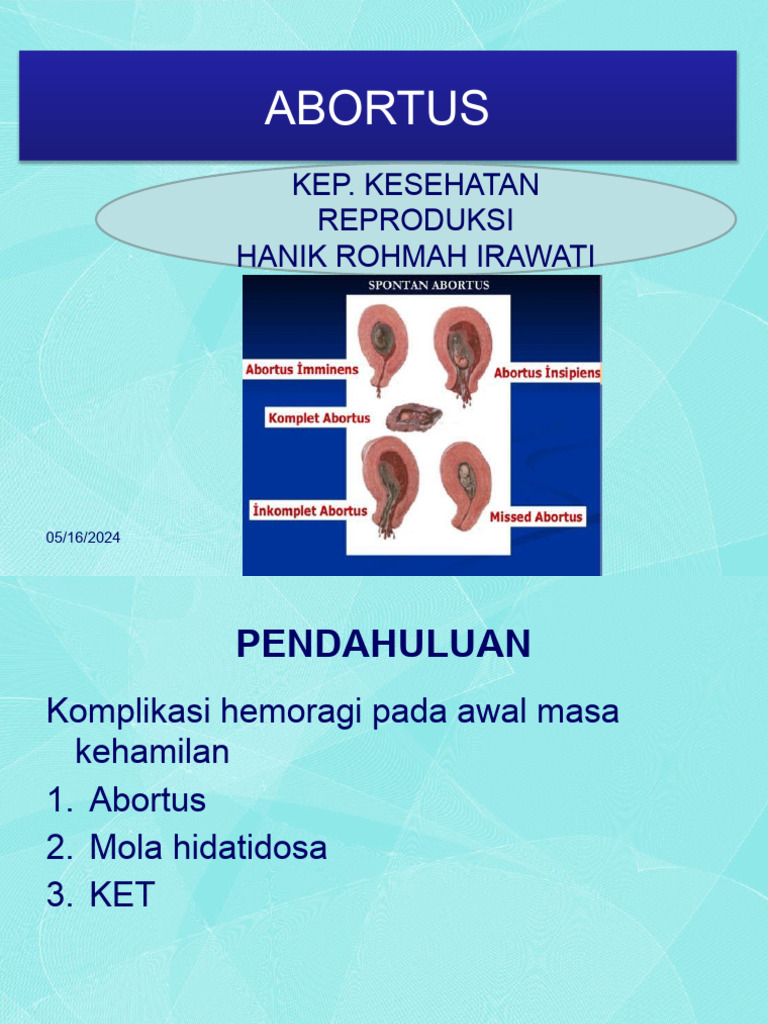 ABORTUS

KEP. KESEHATAN REPRODUKSI
HANIK ROHMAH IRAWATI

SPONTAN ABORTUS

Abortus İmminens

Abortus İnsipiens

Komplet Abortus

İnkomplet Abortus

Missed Abortus

05/16/2024

PENDAHULUAN

Komplikasi hemoragi pada awal masa kehamilan
1. Abortus
2. Mola hidatidosa
3. KET